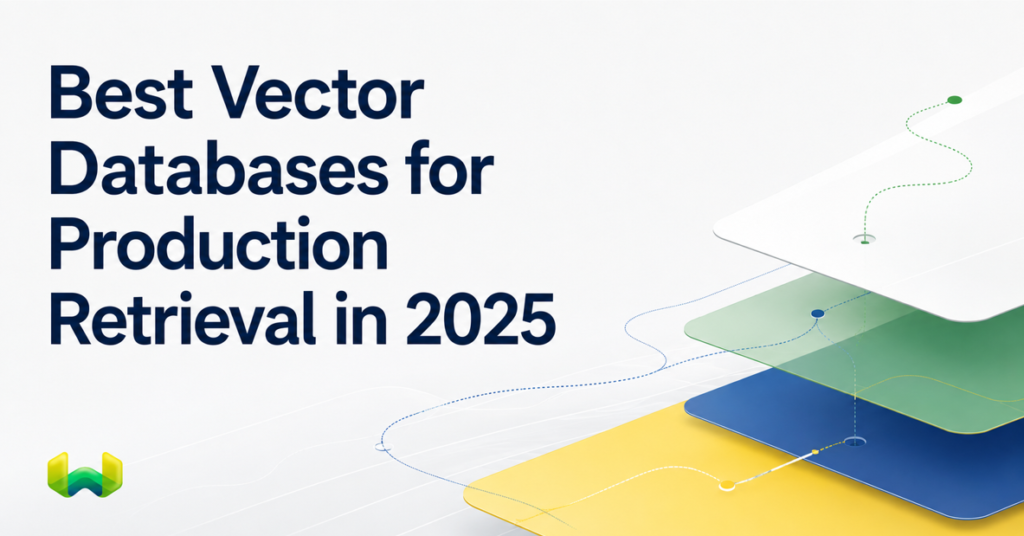 Best Vector Databases for Production Retrieval in 2025